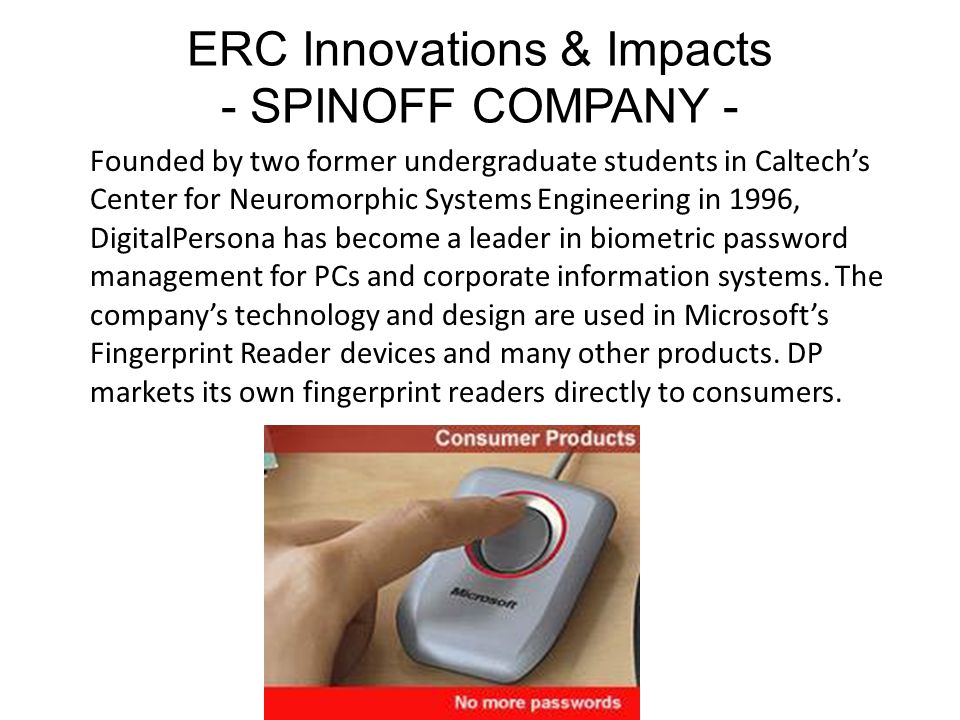 ERC Innovations & Impacts
- SPINOFF COMPANY -

Founded by two former undergraduate students in Caltech's Center for Neuromorphic Systems Engineering in 1996, DigitalPersona has become a leader in biometric password management for PCs and corporate information systems. The company's technology and design are used in Microsoft's Fingerprint Reader devices and many other products. DP markets its own fingerprint readers directly to consumers.

Consumer Products

Microsoft

No more passwords